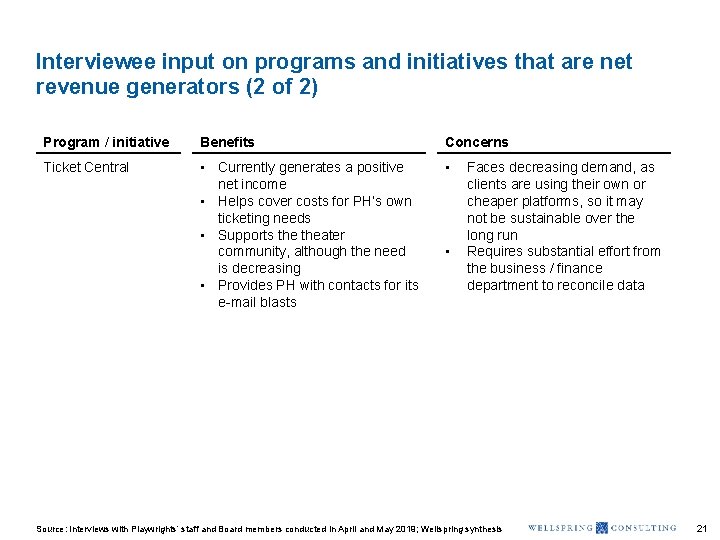 Interviewee input on programs and initiatives that are net revenue generators (2 of 2)

| Program / initiative | Benefits | Concerns |
|---|---|---|
| Ticket Central | ▪ Currently generates a positive net income ▪ Helps cover costs for PH's own ticketing needs ▪ Supports the theater community, although the need is decreasing ▪ Provides PH with contacts for its e-mail blasts | ▪ Faces decreasing demand, as clients are using their own or cheaper platforms, so it may not be sustainable over the long run ▪ Requires substantial effort from the business / finance department to reconcile data |

Source: Interviews with Playwrights' staff and Board members conducted in April and May 2018; Wellspring synthesis

WELLSPRING CONSULTING

21